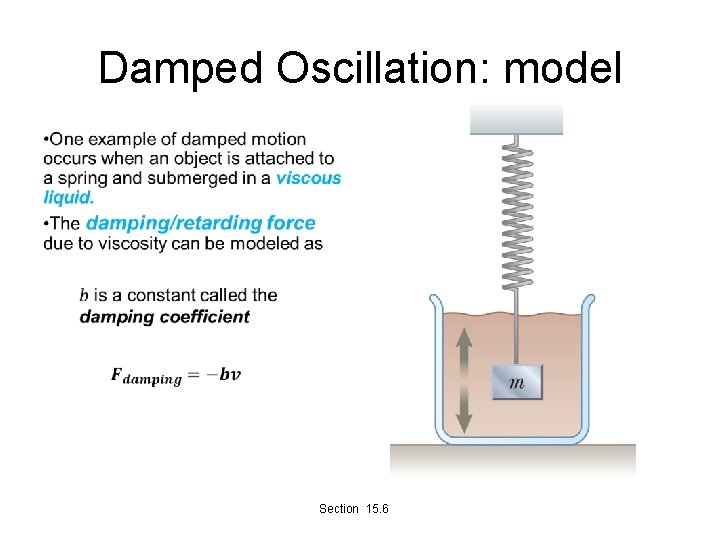 Damped Oscillation: model

•One example of damped motion occurs when an object is attached to a spring and submerged in a viscous liquid.

•The damping/retarding force due to viscosity can be modeled as

$b$ is a constant called the damping coefficient

$F_{damping} = -bv$

$m$

Section 15.6